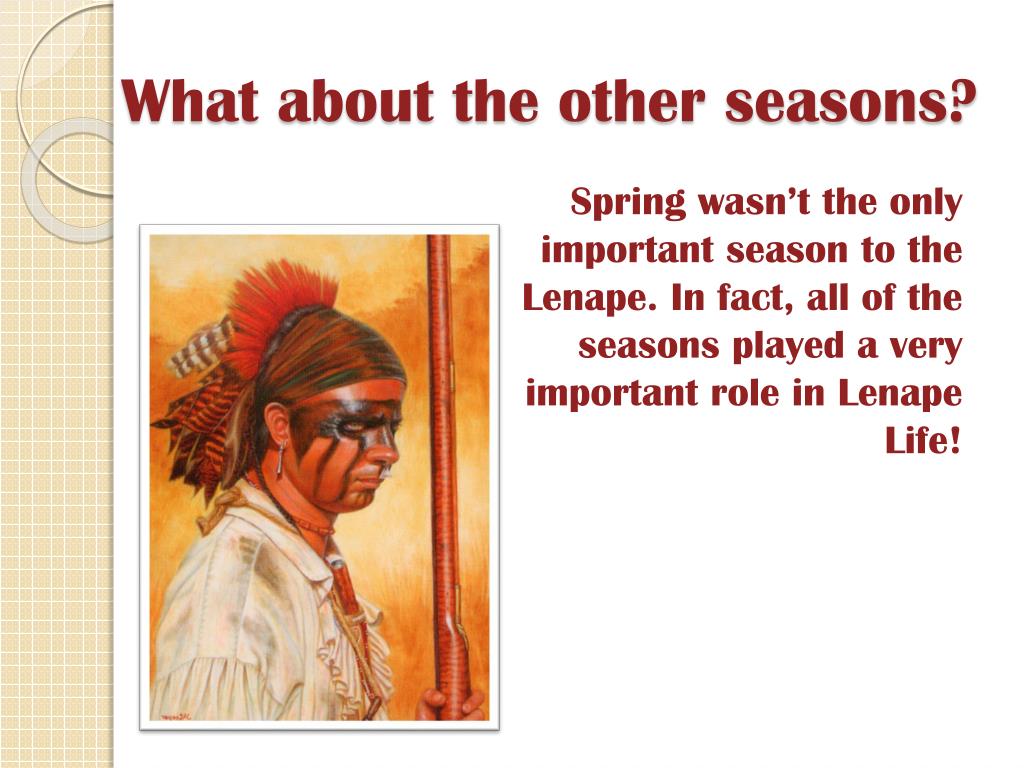 What about the other seasons?

Spring wasn't the only important season to the Lenape. In fact, all of the seasons played a very important role in Lenape Life!